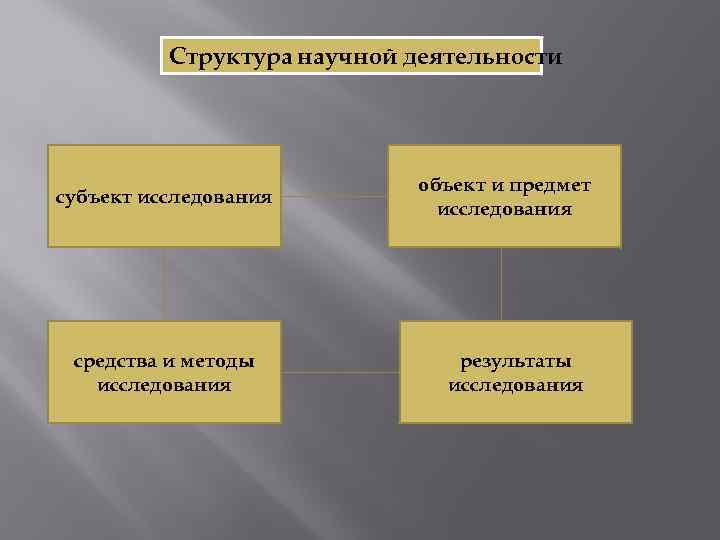 Структура научной деятельности

субъект исследования

объект и предмет исследования

средства и методы исследования

результаты исследования